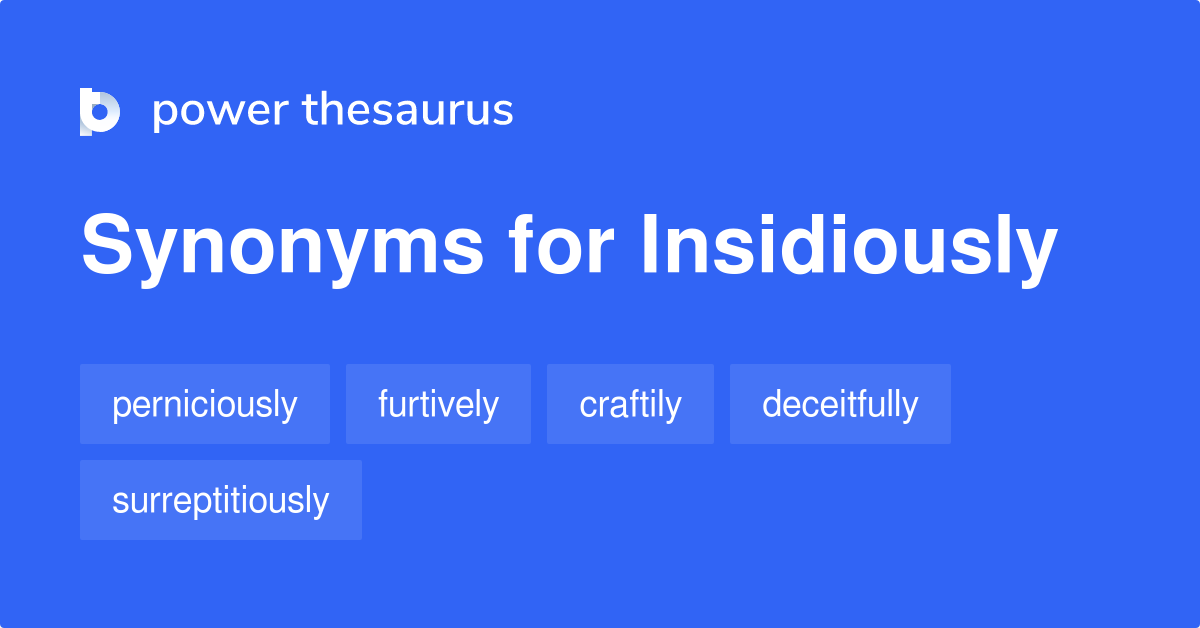 power thesaurus

Synonyms for Insidiously

perniciously furtively craftily deceitfully

surreptitiously